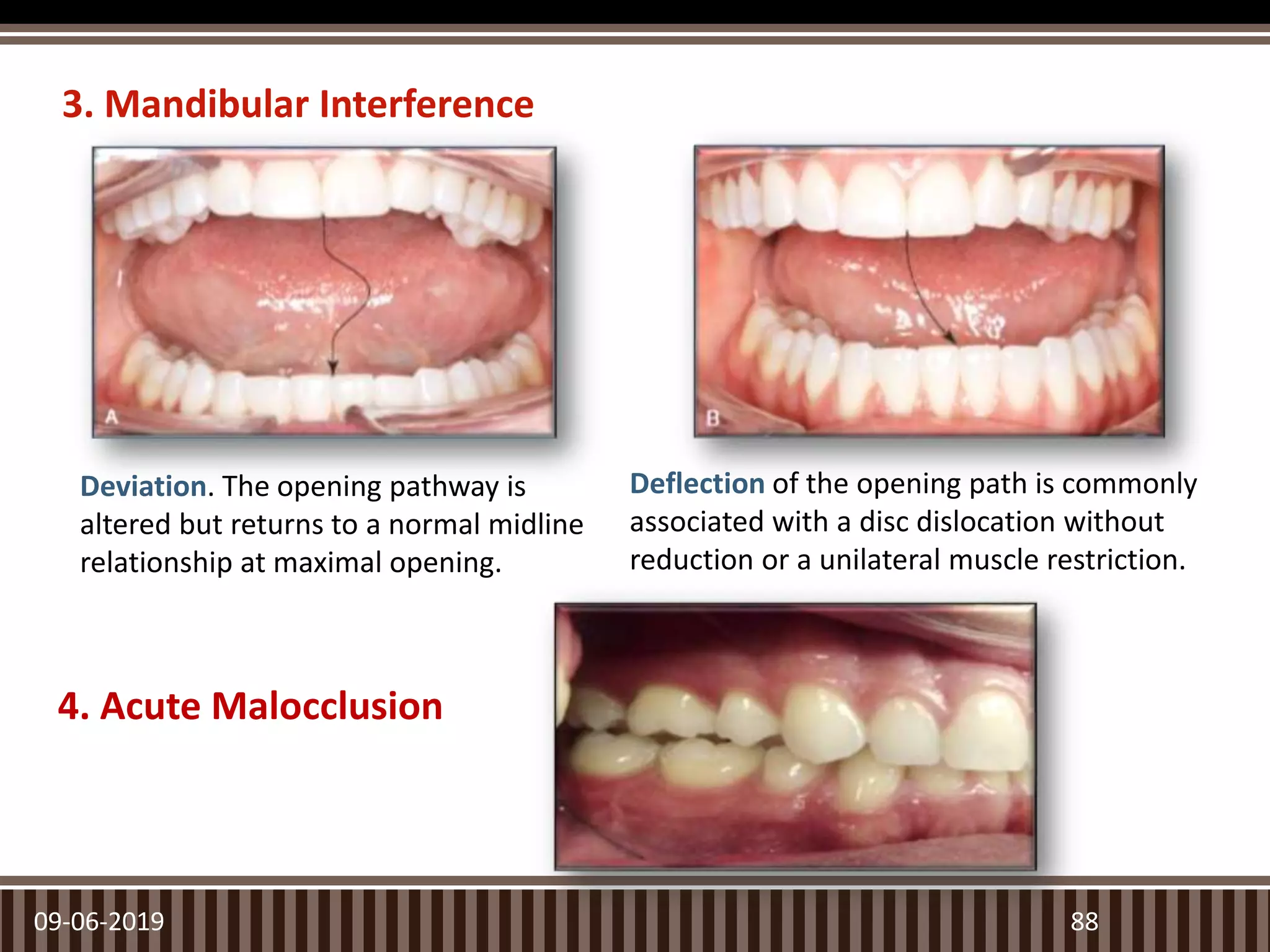 3. Mandibular Interference

A

B

Deviation. The opening pathway is altered but returns to a normal midline relationship at maximal opening.

Deflection of the opening path is commonly associated with a disc dislocation without reduction or a unilateral muscle restriction.

4. Acute Malocclusion

09-06-2019

88